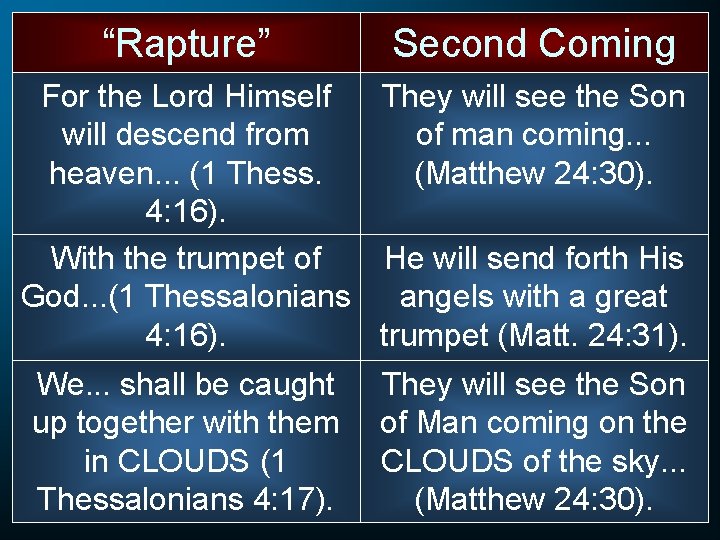 | “Rapture” | Second Coming |
|---|---|
| For the Lord Himself will descend from heaven... (1 Thess. 4:16). | They will see the Son of man coming... (Matthew 24:30). |
| With the trumpet of God...(1 Thessalonians 4:16). | He will send forth His angels with a great trumpet (Matt. 24:31). |
| We... shall be caught up together with them in CLOUDS (1 Thessalonians 4:17). | They will see the Son of Man coming on the CLOUDS of the sky... (Matthew 24:30). |